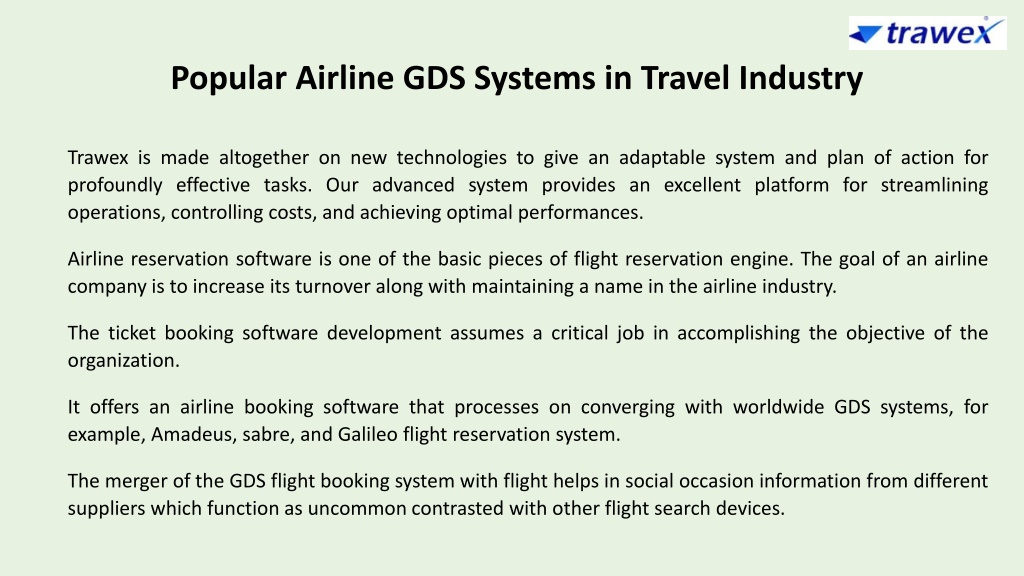 trawex

Popular Airline GDS Systems in Travel Industry

Trawex is made altogether on new technologies to give an adaptable system and plan of action for profoundly effective tasks. Our advanced system provides an excellent platform for streamlining operations, controlling costs, and achieving optimal performances.

Airline reservation software is one of the basic pieces of flight reservation engine. The goal of an airline company is to increase its turnover along with maintaining a name in the airline industry.

The ticket booking software development assumes a critical job in accomplishing the objective of the organization.

It offers an airline booking software that processes on converging with worldwide GDS systems, for example, Amadeus, sabre, and Galileo flight reservation system.

The merger of the GDS flight booking system with flight helps in social occasion information from different suppliers which function as uncommon contrasted with other flight search devices.